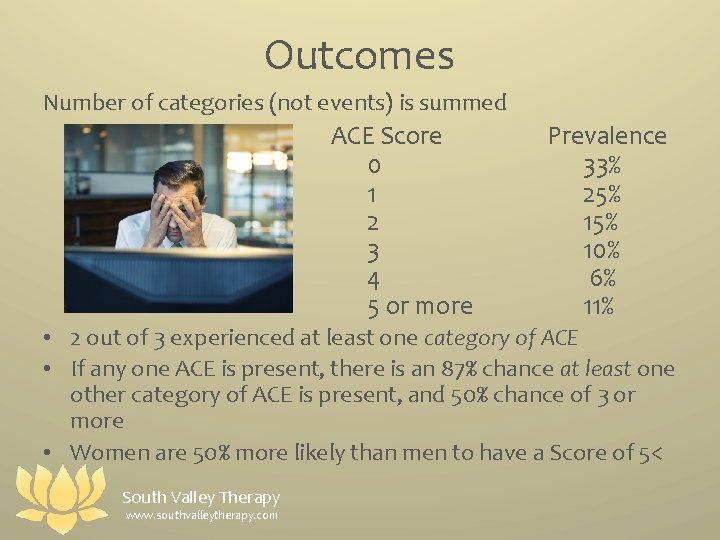 Outcomes

Number of categories (not events) is summed

| ACE Score | Prevalence |
|---|---|
| 0 | 33% |
| 1 | 25% |
| 2 | 15% |
| 3 | 10% |
| 4 | 6% |
| 5 or more | 11% |

• 2 out of 3 experienced at least one category of ACE

• If any one ACE is present, there is an 87% chance at least one other category of ACE is present, and 50% chance of 3 or more

• Women are 50% more likely than men to have a Score of 5<

South Valley Therapy
www.southvalleytherapy.com